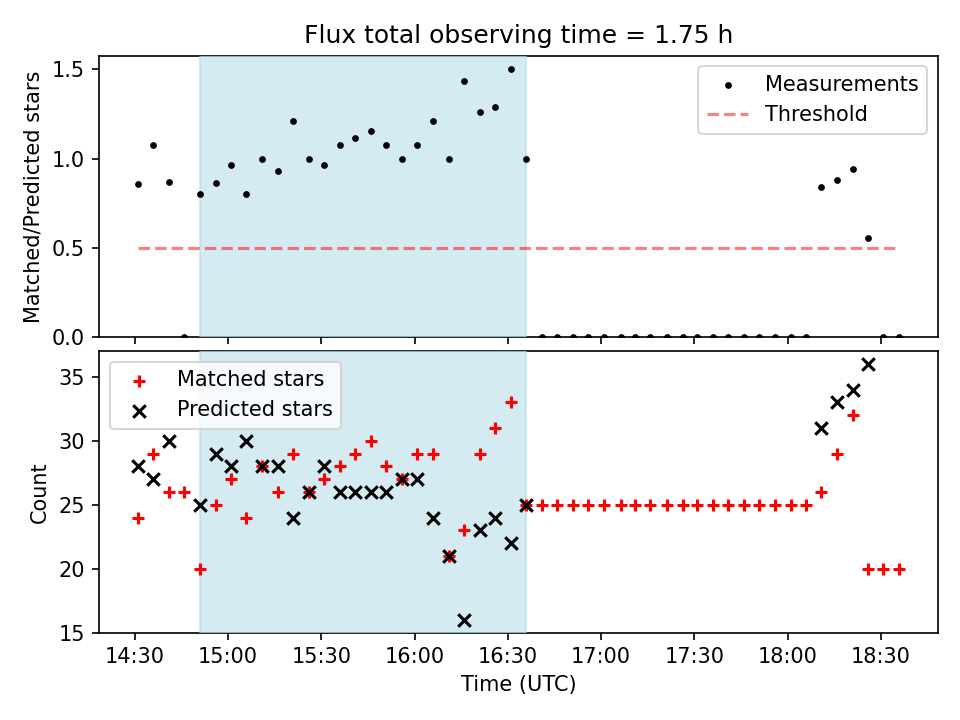 Flux total observing time = 1.75 h

Matched/Predicted stars

1.5
1.0
0.5
0.0

Measurements
Threshold

Count

35
30
25
20
15

Matched stars
Predicted stars

14:30 15:00 15:30 16:00 16:30 17:00 17:30 18:00 18:30

Time (UTC)